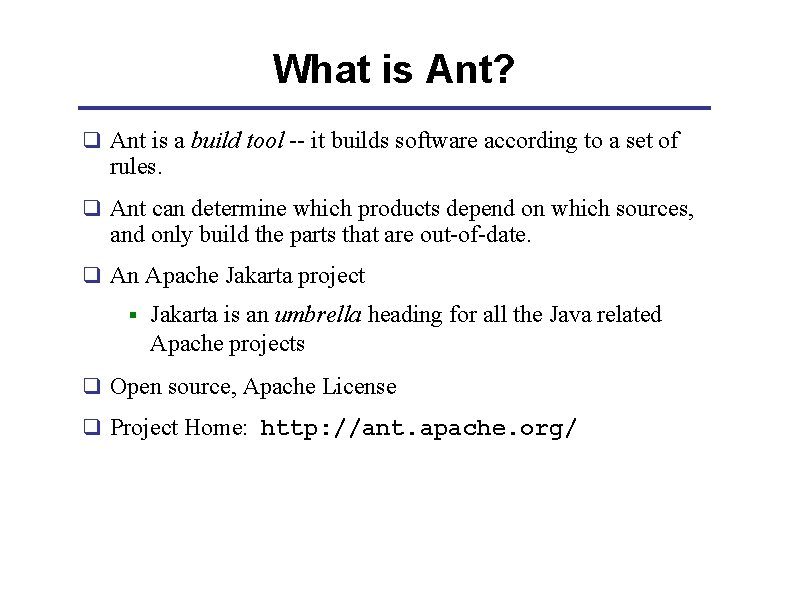 What is Ant?

❑ Ant is a build tool -- it builds software according to a set of rules.

❑ Ant can determine which products depend on which sources, and only build the parts that are out-of-date.

❑ An Apache Jakarta project

▪ Jakarta is an umbrella heading for all the Java related Apache projects

❑ Open source, Apache License

❑ Project Home: http://ant.apache.org/